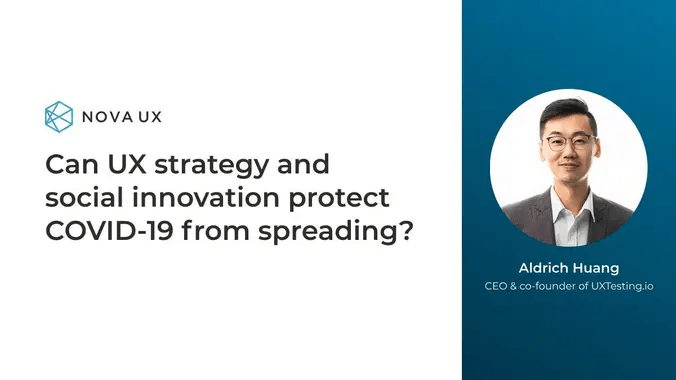 NOVA UX

Can UX strategy and social innovation protect COVID-19 from spreading?

Aldrich Huang
CEO & co-founder of UXTesting.io